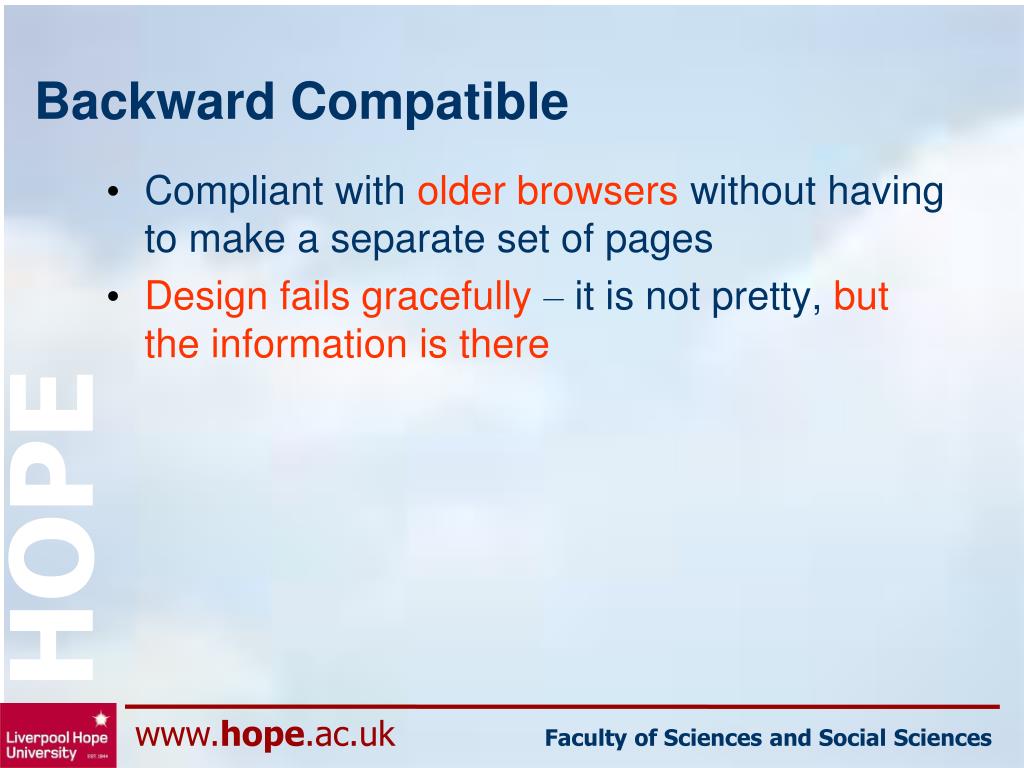 Backward Compatible

• Compliant with older browsers without having to make a separate set of pages

• Design fails gracefully – it is not pretty, but the information is there

HOPE

Liverpool Hope University EST. 1844

www.hope.ac.uk

Faculty of Sciences and Social Sciences